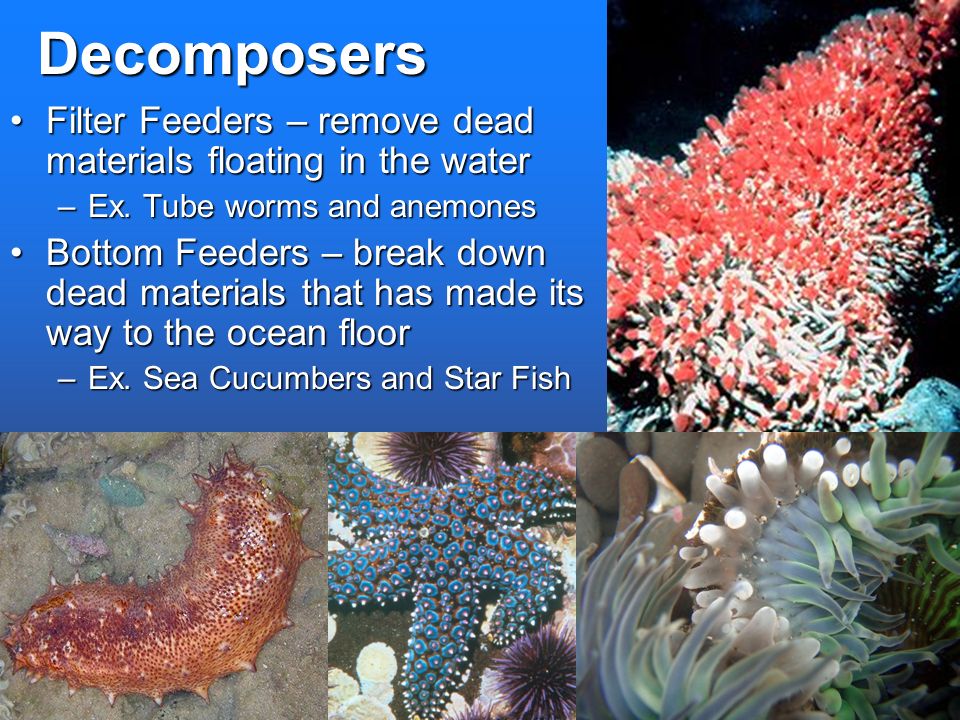 Decomposers

• Filter Feeders – remove dead materials floating in the water
– Ex. Tube worms and anemones
• Bottom Feeders – break down dead materials that has made its way to the ocean floor
– Ex. Sea Cucumbers and Star Fish